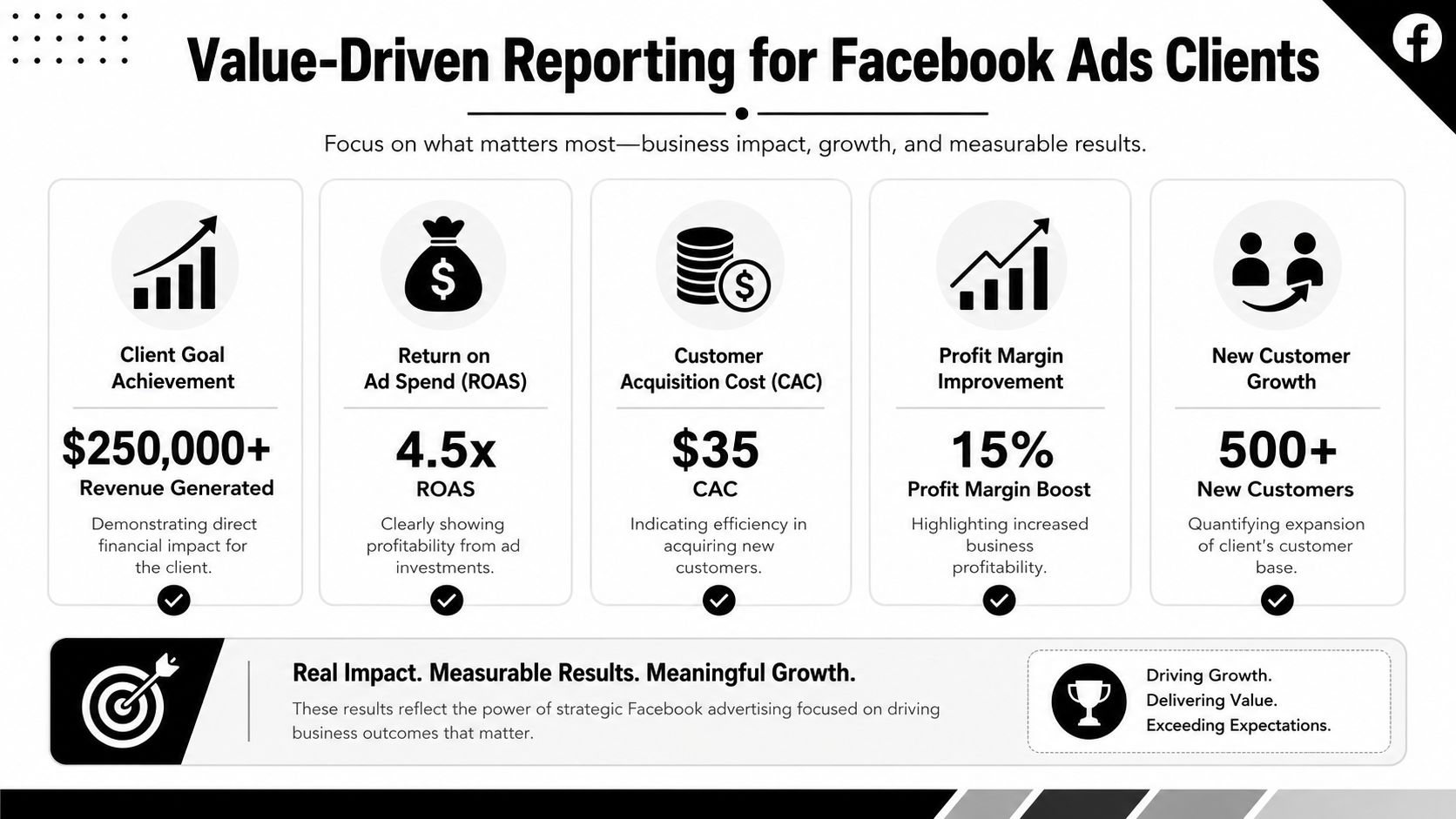 Value-Driven Reporting for Facebook Ads Clients

Focus on what matters most—business impact, growth, and measurable results.

Client Goal Achievement

$250,000+
Revenue Generated

Demonstrating direct financial impact for the client.

Return on Ad Spend (ROAS)

4.5x
ROAS

Clearly showing profitability from ad investments.

Customer Acquisition Cost (CAC)

$35
CAC

Indicating efficiency in acquiring new customers.

Profit Margin Improvement

15%
Profit Margin Boost

Highlighting increased business profitability.

New Customer Growth

500+
New Customers

Quantifying expansion of client's customer base.

Real Impact. Measurable Results. Meaningful Growth.

These results reflect the power of strategic Facebook advertising focused on driving business outcomes that matter.

Driving Growth.
Delivering Value.
Exceeding Expectations.